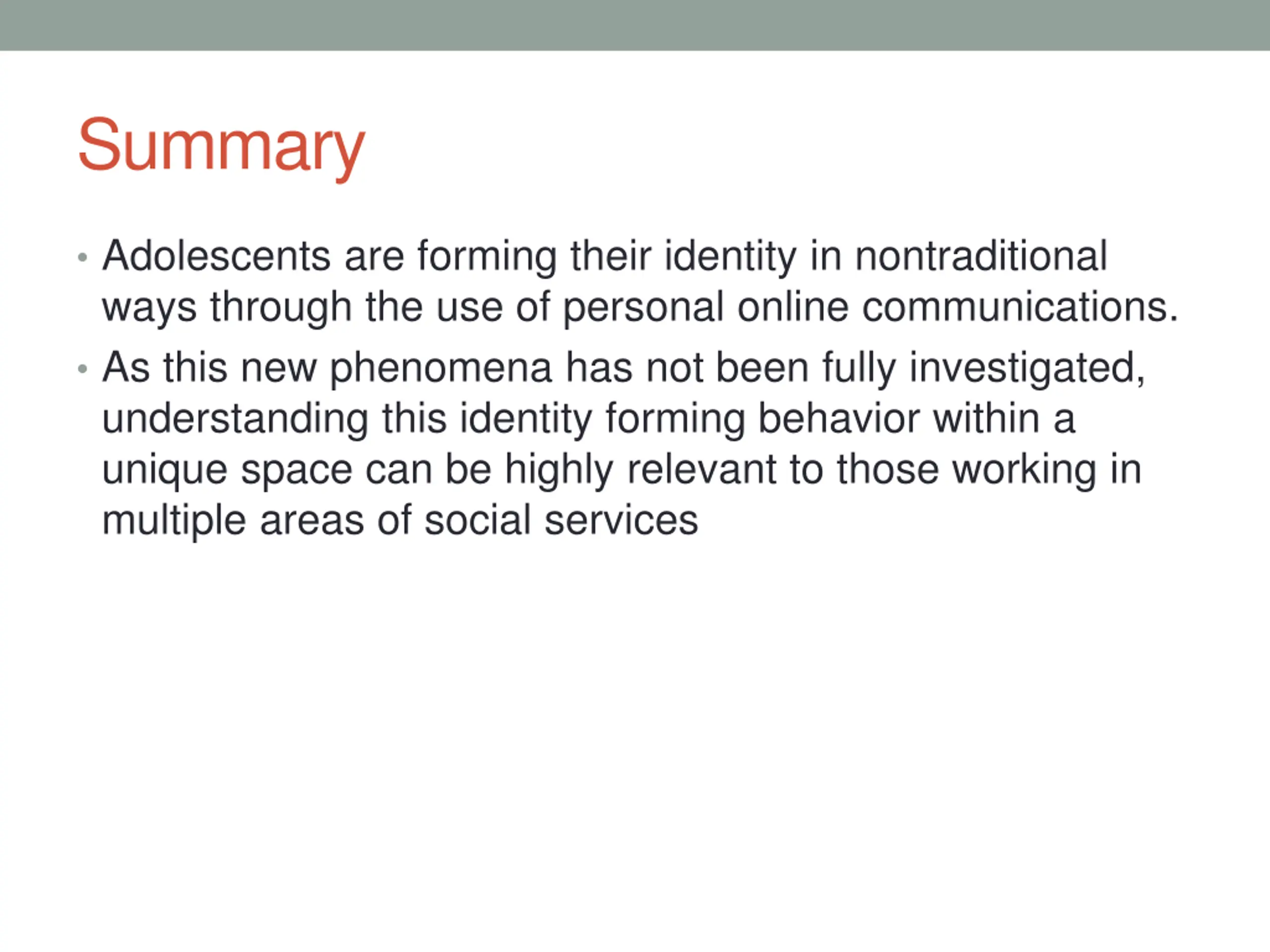 Summary

• Adolescents are forming their identity in nontraditional ways through the use of personal online communications.
• As this new phenomena has not been fully investigated, understanding this identity forming behavior within a unique space can be highly relevant to those working in multiple areas of social services